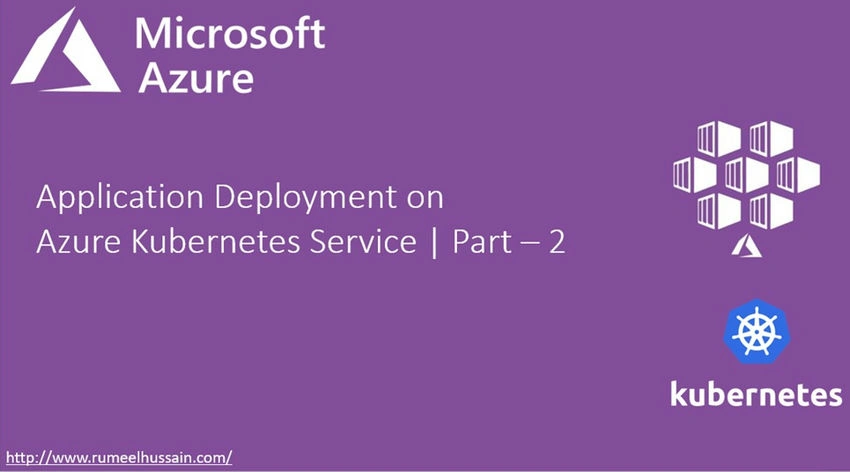 Microsoft Azure

Application Deployment on Azure Kubernetes Service | Part – 2

kubernetes

http://www.rumeelhussain.com/